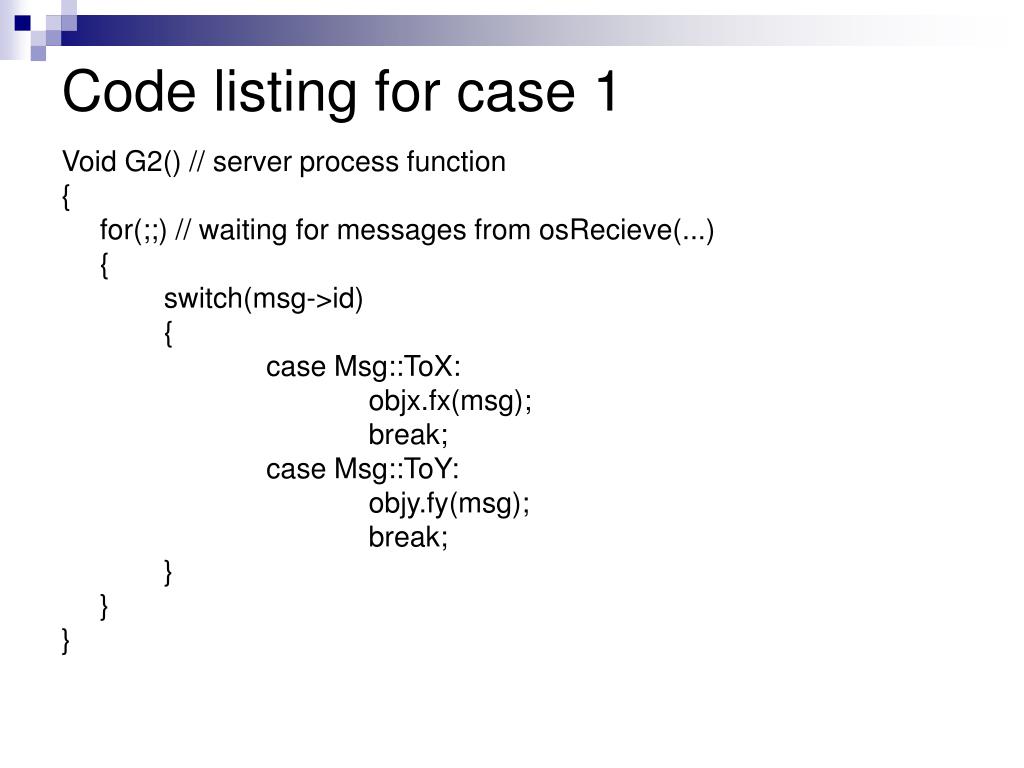 Code listing for case 1

Void G2() // server process function
{
for(;;) // waiting for messages from osRecieve(...)
{
switch(msg->id)
{
case Msg::ToX:
objx.fx(msg);
break;
case Msg::ToY:
objy.fy(msg);
break;
}
}
}